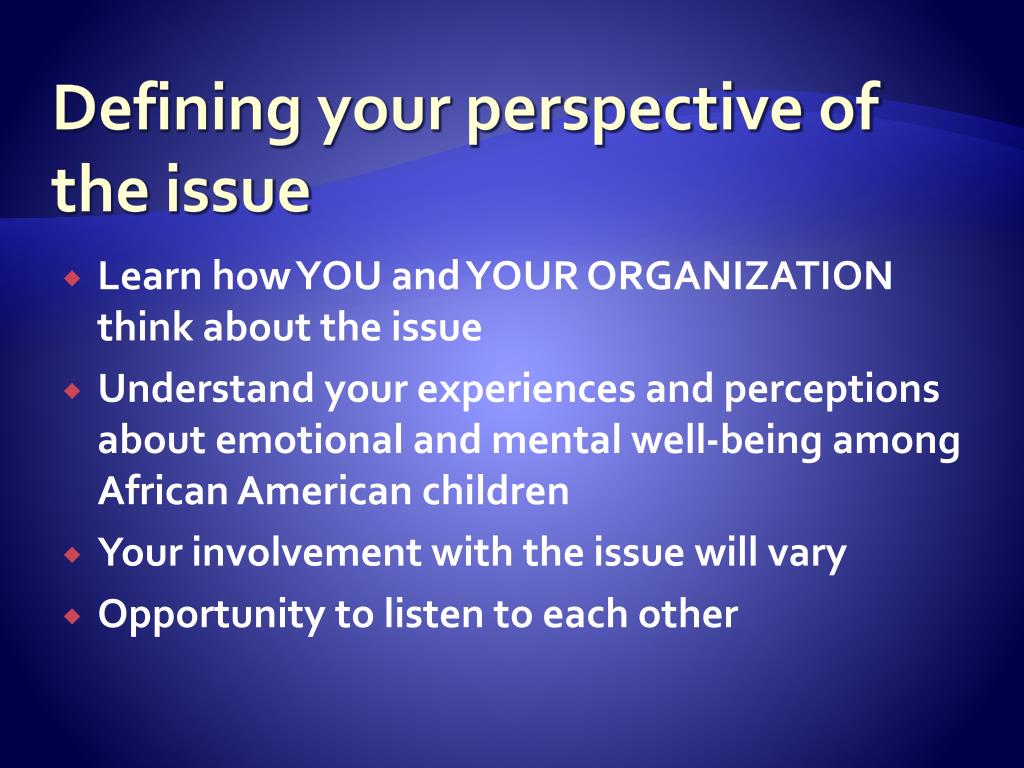 Defining your perspective of the issue

Learn how YOU and YOUR ORGANIZATION think about the issue

Understand your experiences and perceptions about emotional and mental well-being among African American children

Your involvement with the issue will vary

Opportunity to listen to each other